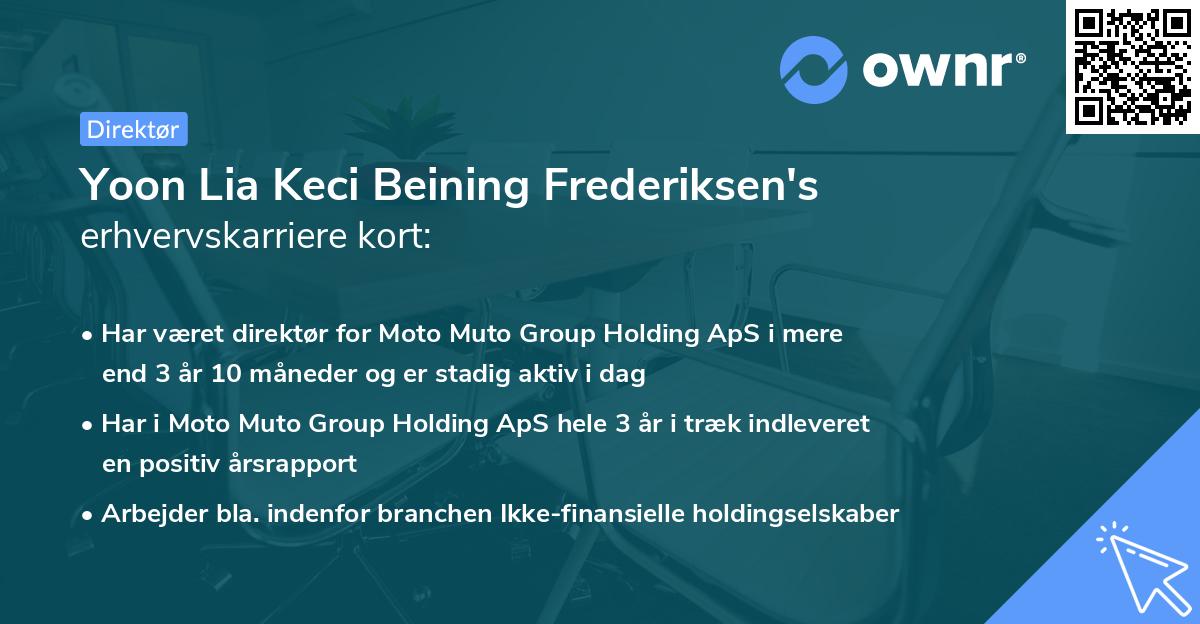 ownr®

Direktør

Yoon Lia Keci Beining Frederiksen's erhvervskarriere kort:

• Har været direktør for Moto Muto Group Holding ApS i mere end 3 år 10 måneder og er stadig aktiv i dag

• Har i Moto Muto Group Holding ApS hele 3 år i træk indleveret en positiv årsrapport

• Arbejder bla. indenfor branchen Ikke-finansielle holdingselskaber